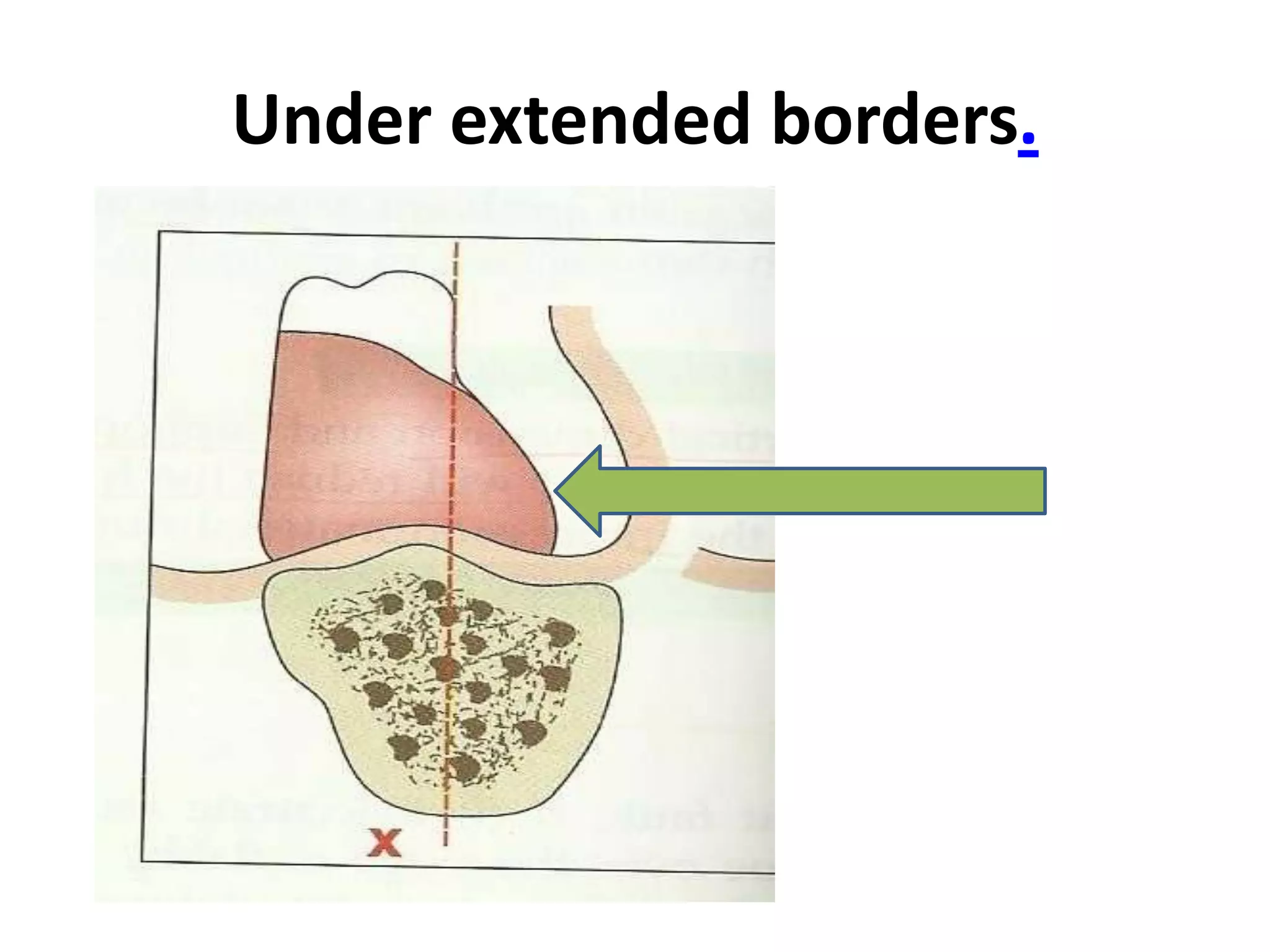 Under extended borders.

X